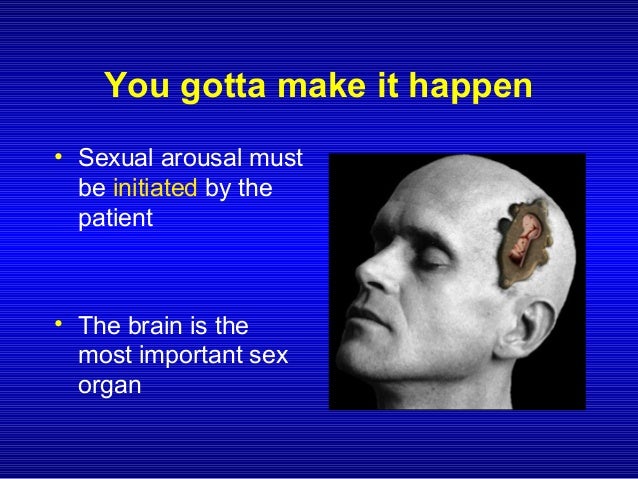 You gotta make it happen

• Sexual arousal must be initiated by the patient

• The brain is the most important sex organ